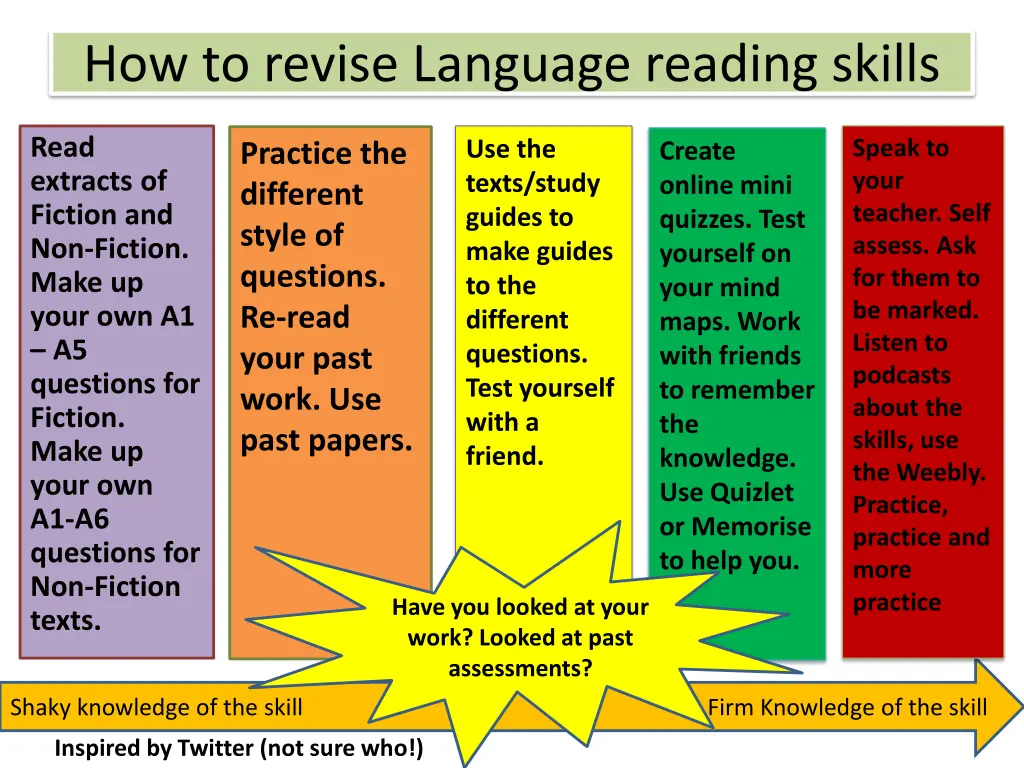 How to revise Language reading skills

Read extracts of Fiction and Non-Fiction. Make up your own A1 – A5 questions for Fiction. Make up your own A1-A6 questions for Non-Fiction texts.

Practice the different style of questions. Re-read your past work. Use past papers.

Use the texts/study guides to make guides to the different questions. Test yourself with a friend.

Create online mini quizzes. Test yourself on your mind maps. Work with friends to remember the knowledge. Use Quizlet or Memorise to help you.

Speak to your teacher. Self assess. Ask for them to be marked. Listen to podcasts about the skills, use the Weebly. Practice, practice and more practice

Have you looked at your work? Looked at past assessments?

Shaky knowledge of the skill

Firm Knowledge of the skill

Inspired by Twitter (not sure who!)